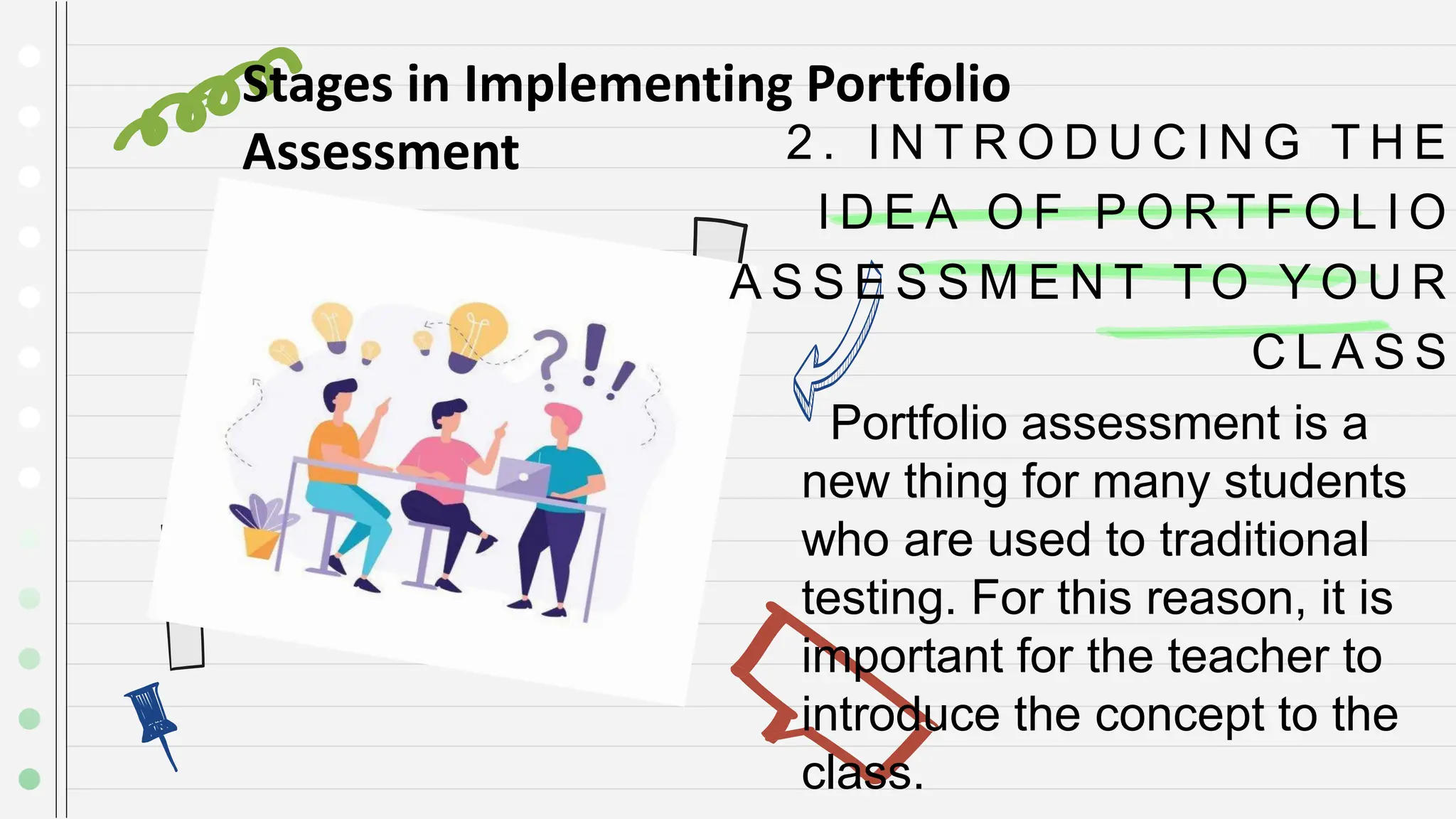 Stages in Implementing Portfolio Assessment

2. INTRODUCING THE IDEA OF PORTFOLIO ASSESSMENT TO YOUR CLASS

Portfolio assessment is a new thing for many students who are used to traditional testing. For this reason, it is important for the teacher to introduce the concept to the class.